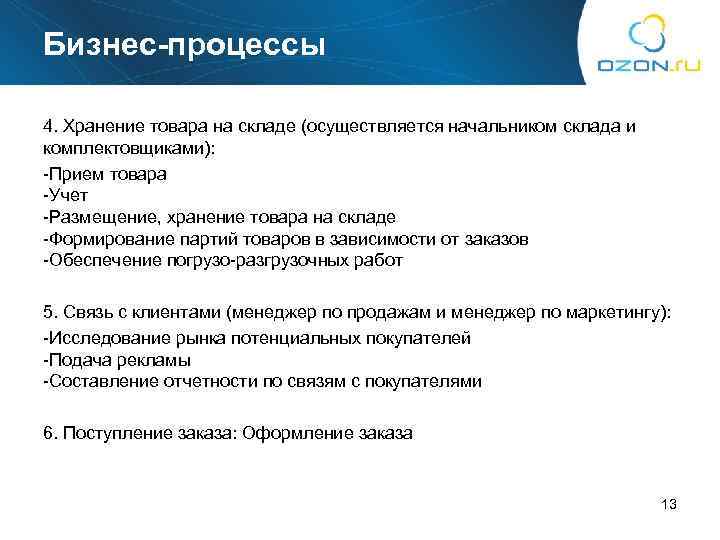 Бизнес-процессы

OZON.ru

4. Хранение товара на складе (осуществляется начальником склада и комплектовщиками):

-Прием товара
-Учет
-Размещение, хранение товара на складе
-Формирование партий товаров в зависимости от заказов
-Обеспечение погрузо-разгрузочных работ

5. Связь с клиентами (менеджер по продажам и менеджер по маркетингу):

-Исследование рынка потенциальных покупателей
-Подача рекламы
-Составление отчетности по связям с покупателями

6. Поступление заказа: Оформление заказа

13